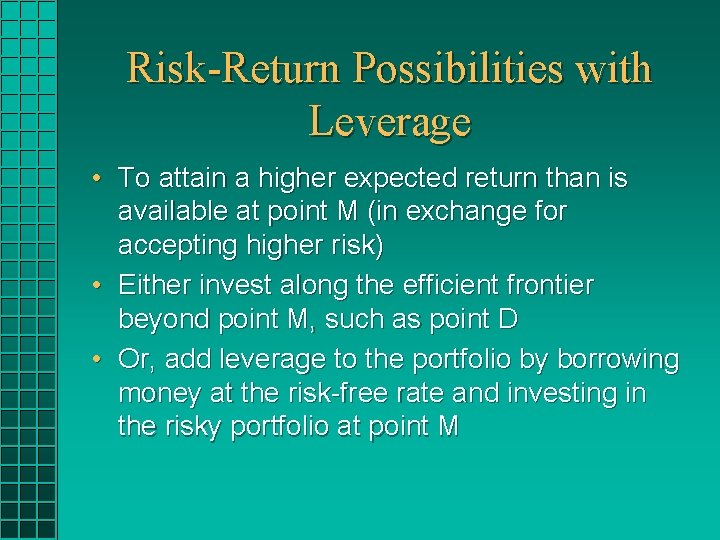 Risk-Return Possibilities with Leverage

• To attain a higher expected return than is available at point M (in exchange for accepting higher risk)

• Either invest along the efficient frontier beyond point M, such as point D

• Or, add leverage to the portfolio by borrowing money at the risk-free rate and investing in the risky portfolio at point M